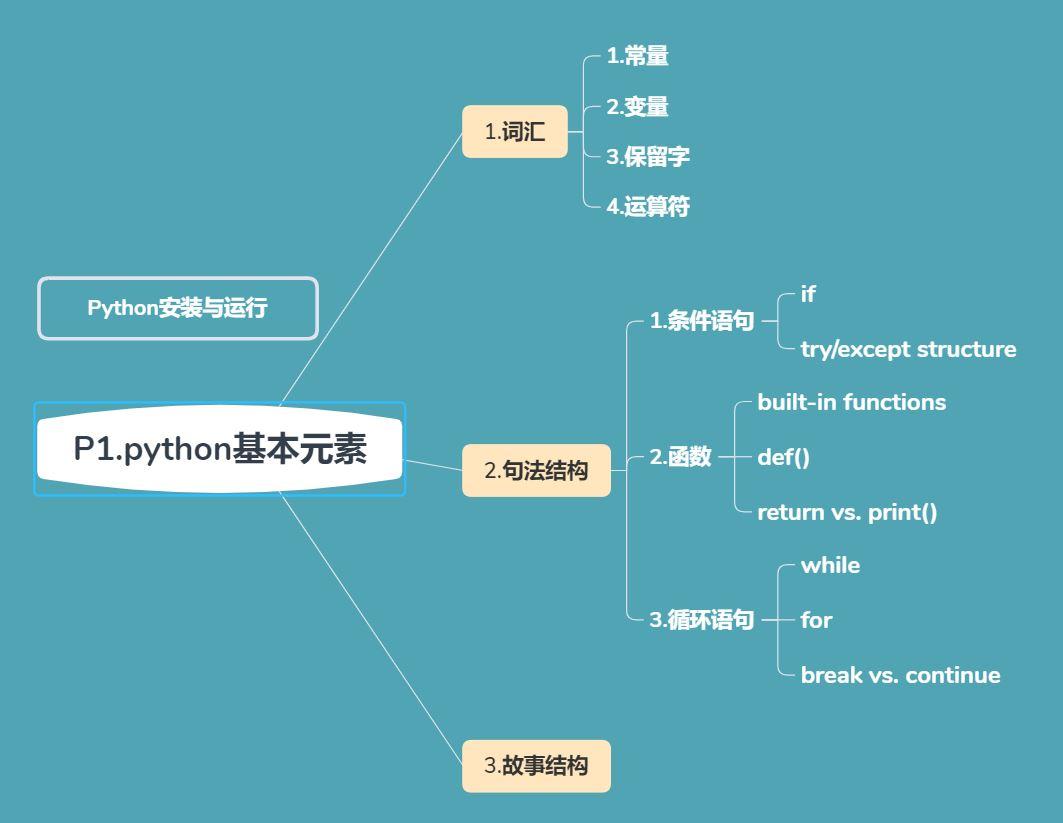 Python安装与运行

P1.python基本元素

1.词汇
1.常量
2.变量
3.保留字
4.运算符

2.句法结构
1.条件语句
if
try/except structure
2.函数
built-in functions
def()
return vs. print()
3.循环语句
while
for
break vs. continue

3.故事结构